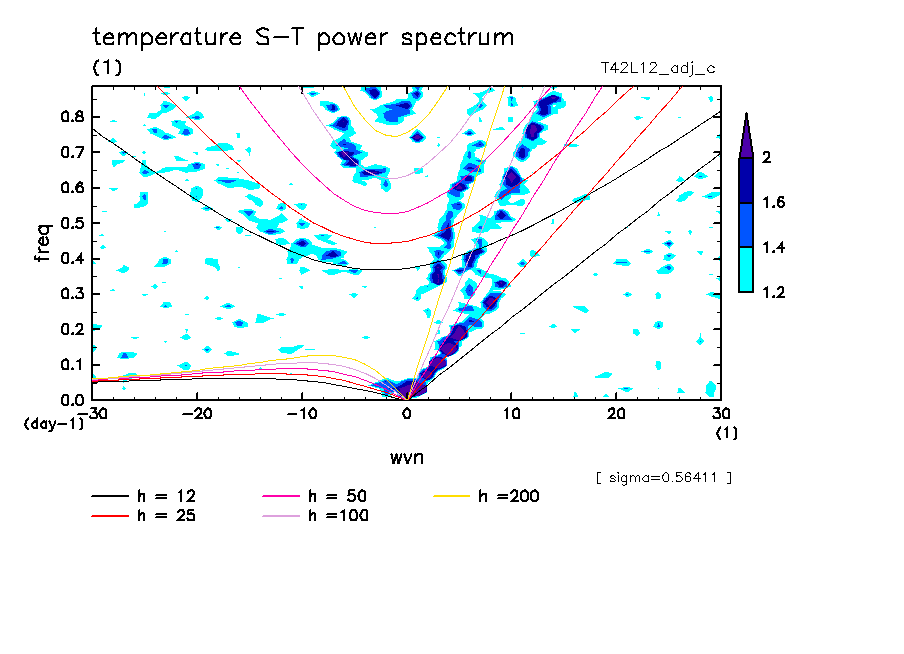 temperature S−T power spectrum
(1)
T42L12_adj_c

freq
0.8
0.7
0.6
0.5
0.4
0.3
0.2
0.1
0.0
(day−1)

−30 −20 −10 0 10 20 30
(1)
wvn

2
1.6
1.4
1.2

[ sigma=0.56411 ]

h = 12
h = 25
h = 50
h =100
h =200